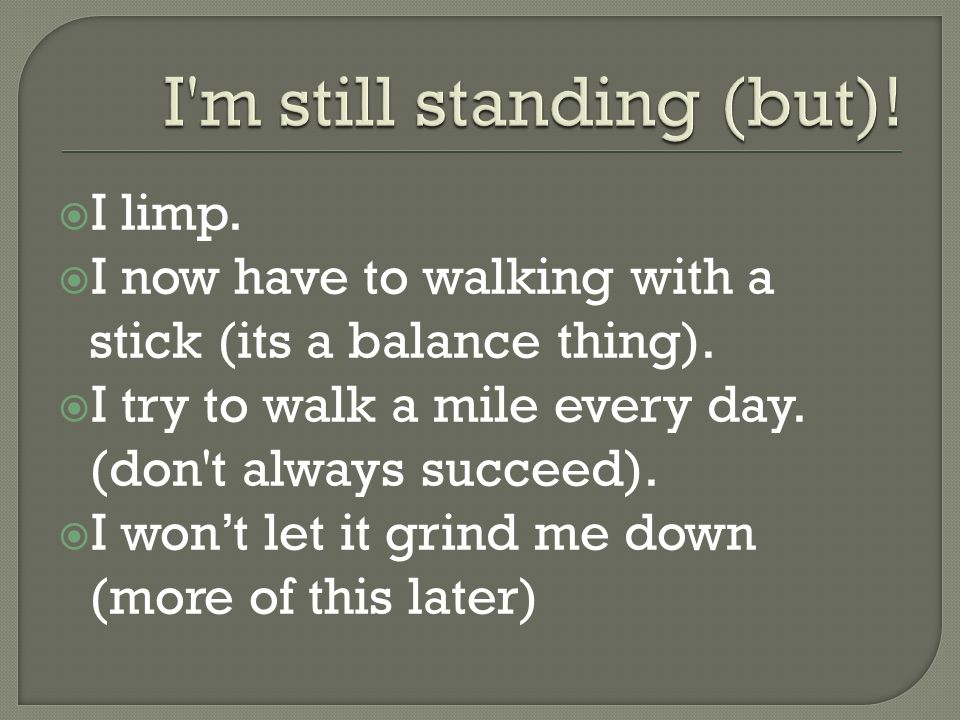 I'm still standing (but)!

I limp.

I now have to walking with a stick (its a balance thing).

I try to walk a mile every day. (don't always succeed).

I won’t let it grind me down (more of this later)